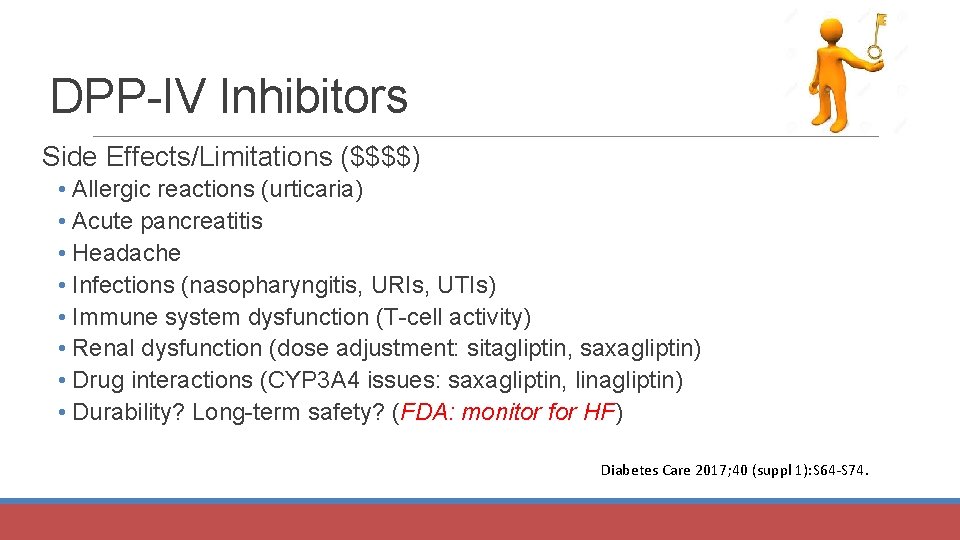 DPP-IV Inhibitors

Side Effects/Limitations ($$$$)

• Allergic reactions (urticaria)
• Acute pancreatitis
• Headache
• Infections (nasopharyngitis, URIs, UTIs)
• Immune system dysfunction (T-cell activity)
• Renal dysfunction (dose adjustment: sitagliptin, saxagliptin)
• Drug interactions (CYP3A4 issues: saxagliptin, linagliptin)
• Durability? Long-term safety? (FDA: monitor for HF)

Diabetes Care 2017;40 (suppl 1):S64-S74.